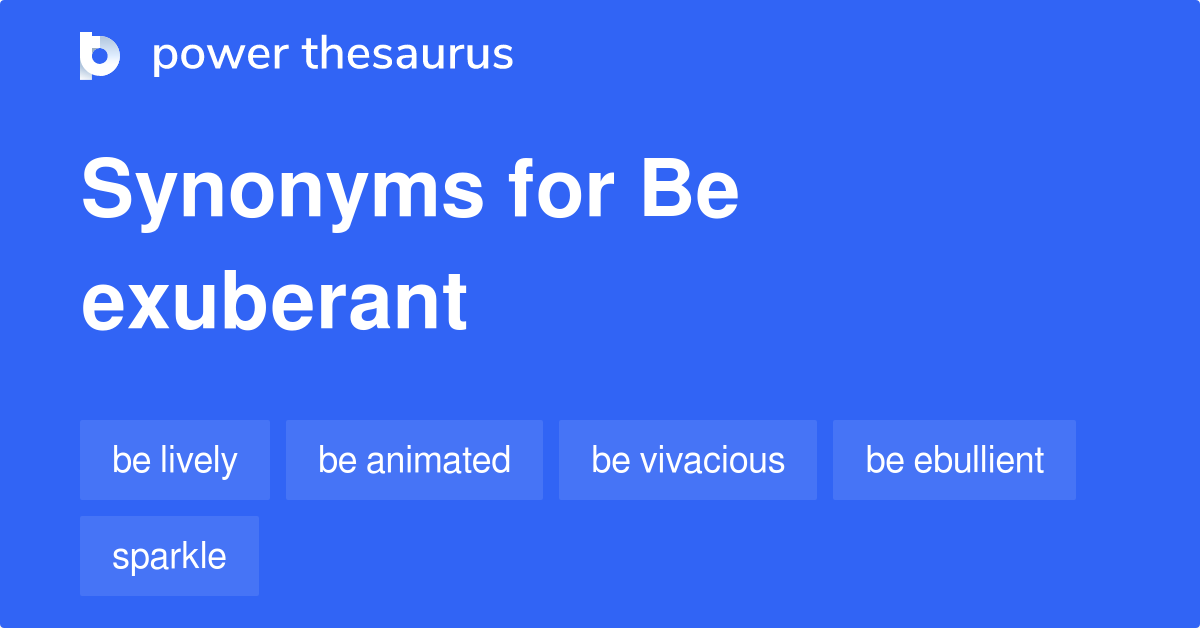 power thesaurus

Synonyms for Be exuberant

be lively

be animated

be vivacious

be ebullient

sparkle